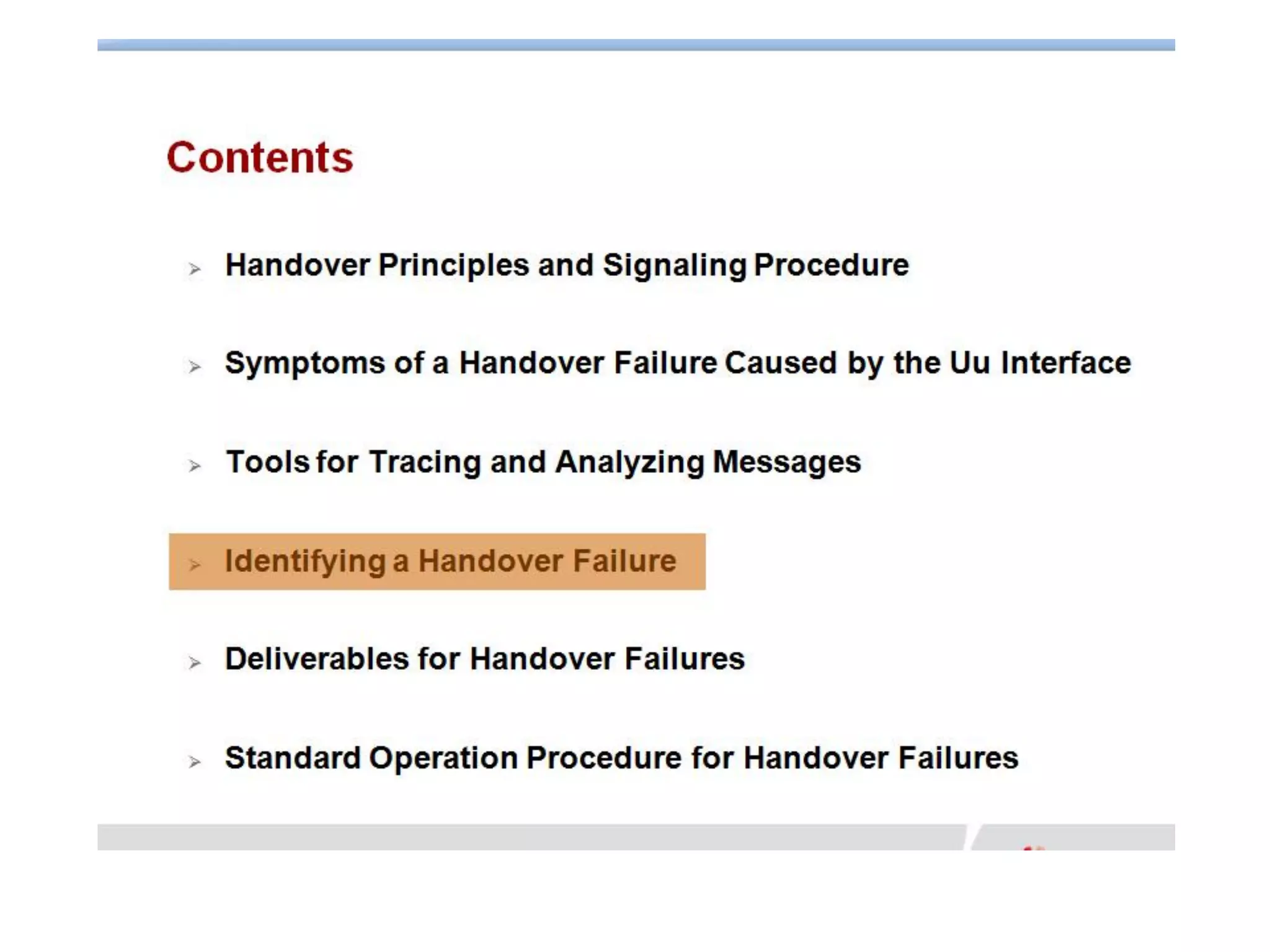 Contents

➢ Handover Principles and Signaling Procedure

➢ Symptoms of a Handover Failure Caused by the Uu Interface

➢ Tools for Tracing and Analyzing Messages

➢ Identifying a Handover Failure

➢ Deliverables for Handover Failures

➢ Standard Operation Procedure for Handover Failures